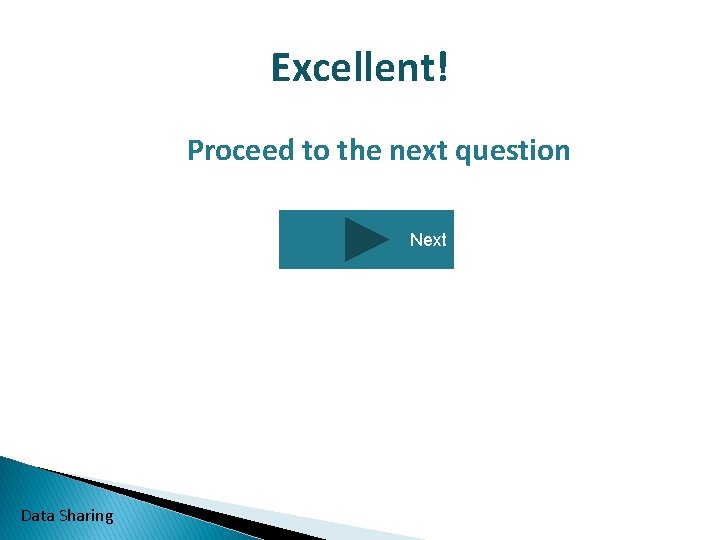 Excellent!

Proceed to the next question

Next

Data Sharing